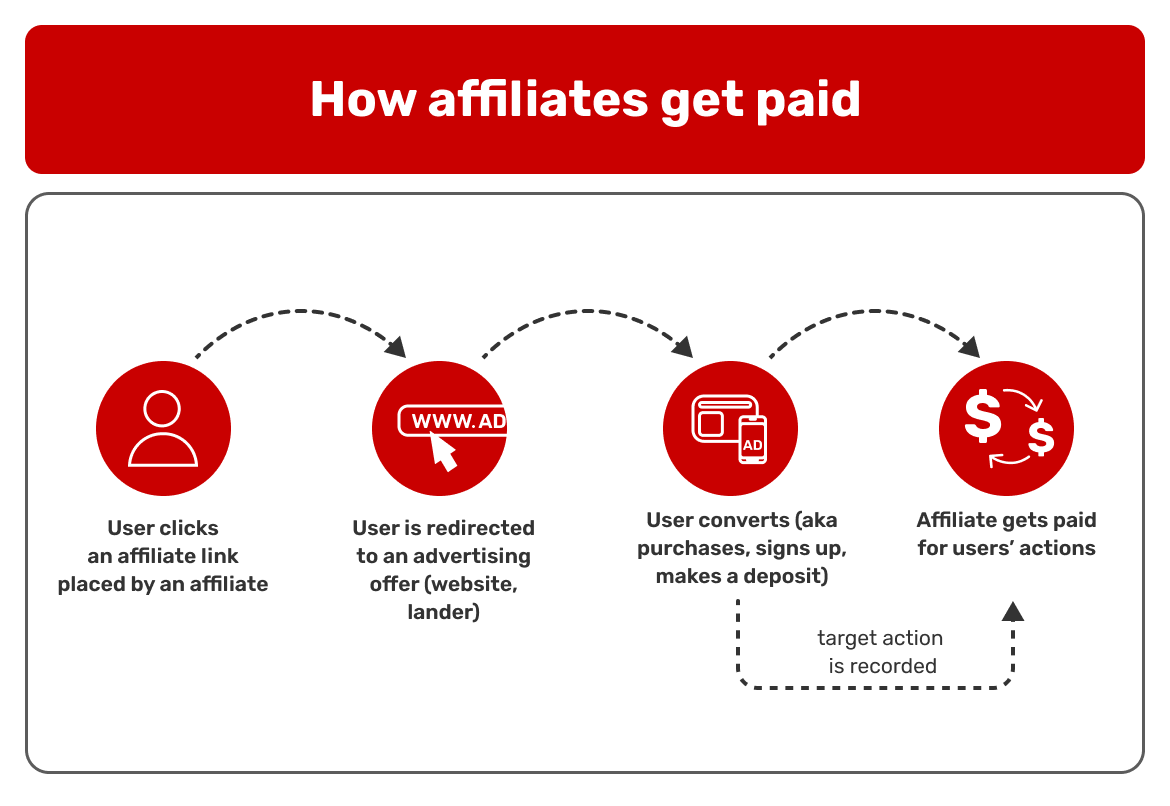 How affiliates get paid

WWW.AD

AD

$ $

User clicks an affiliate link placed by an affiliate

User is redirected to an advertising offer (website, lander)

User converts (aka purchases, signs up, makes a deposit)

Affiliate gets paid for users' actions

target action is recorded